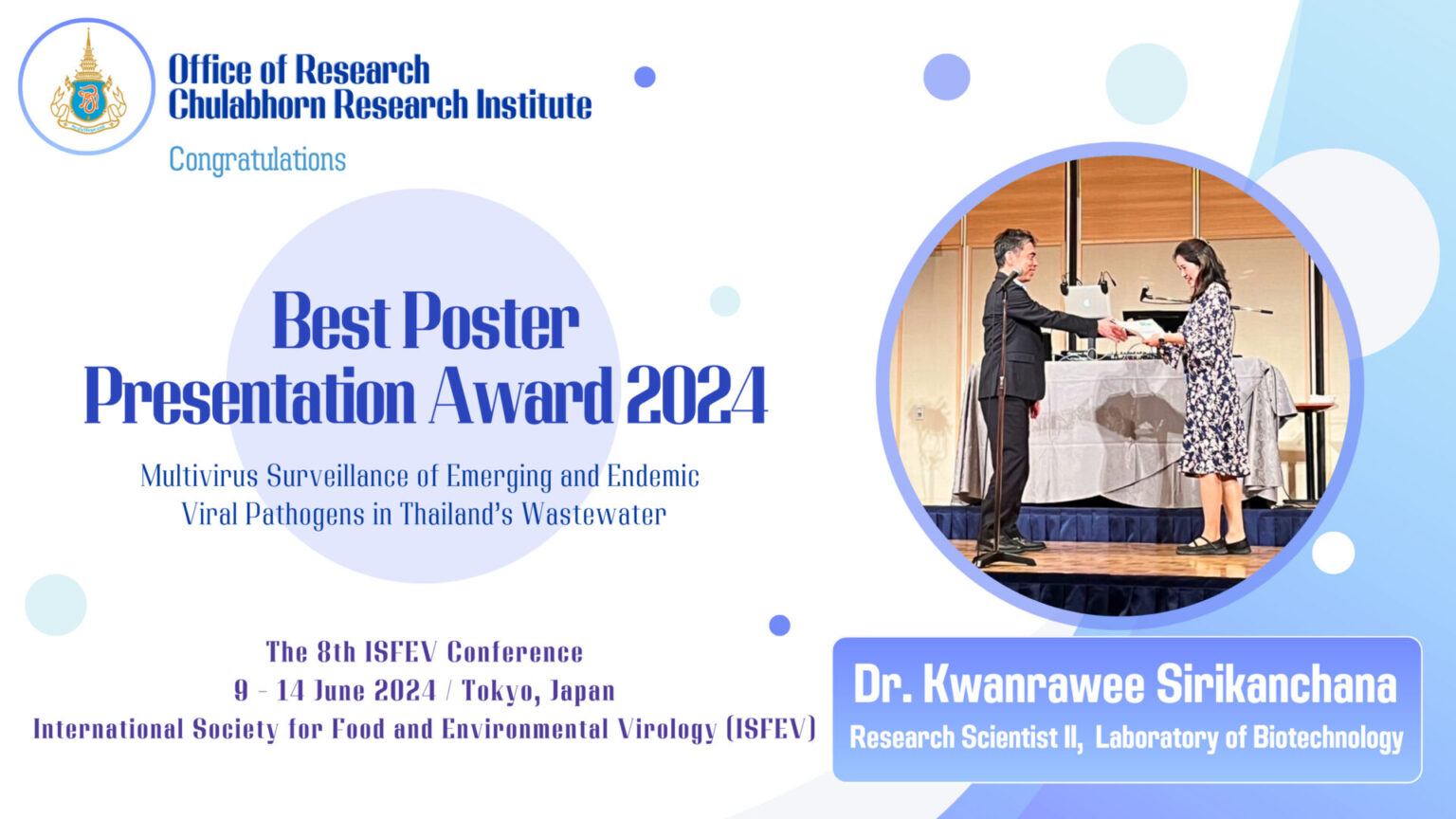 Office of Research
Chulabhorn Research Institute

Congratulations

Best Poster
Presentation Award 2024

Multivirus Surveillance of Emerging and Endemic Viral Pathogens in Thailand's Wastewater

The 8th ISFEV Conference
9 - 14 June 2024 / Tokyo, Japan
International Society for Food and Environmental Virology (ISFEV)

Dr. Kwanrawee Sirikanchana
Research Scientist II, Laboratory of Biotechnology